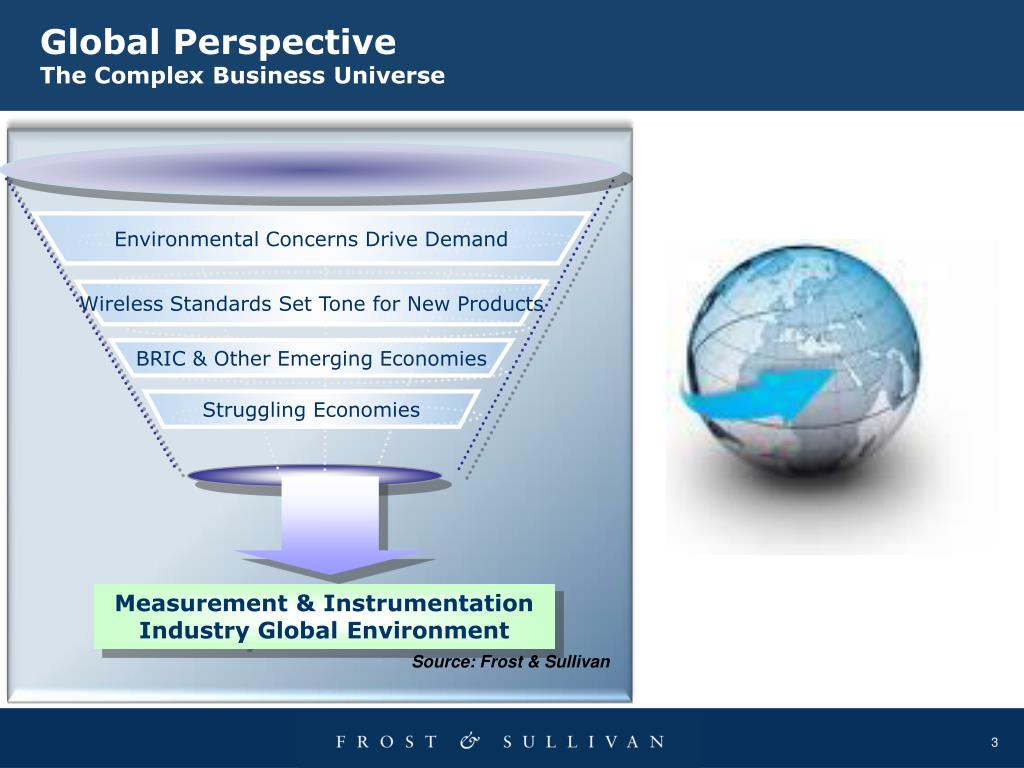 Global Perspective
The Complex Business Universe

Environmental Concerns Drive Demand

Wireless Standards Set Tone for New Products

BRIC & Other Emerging Economies

Struggling Economies

Measurement & Instrumentation Industry Global Environment

Source: Frost & Sullivan

FROST & SULLIVAN

3